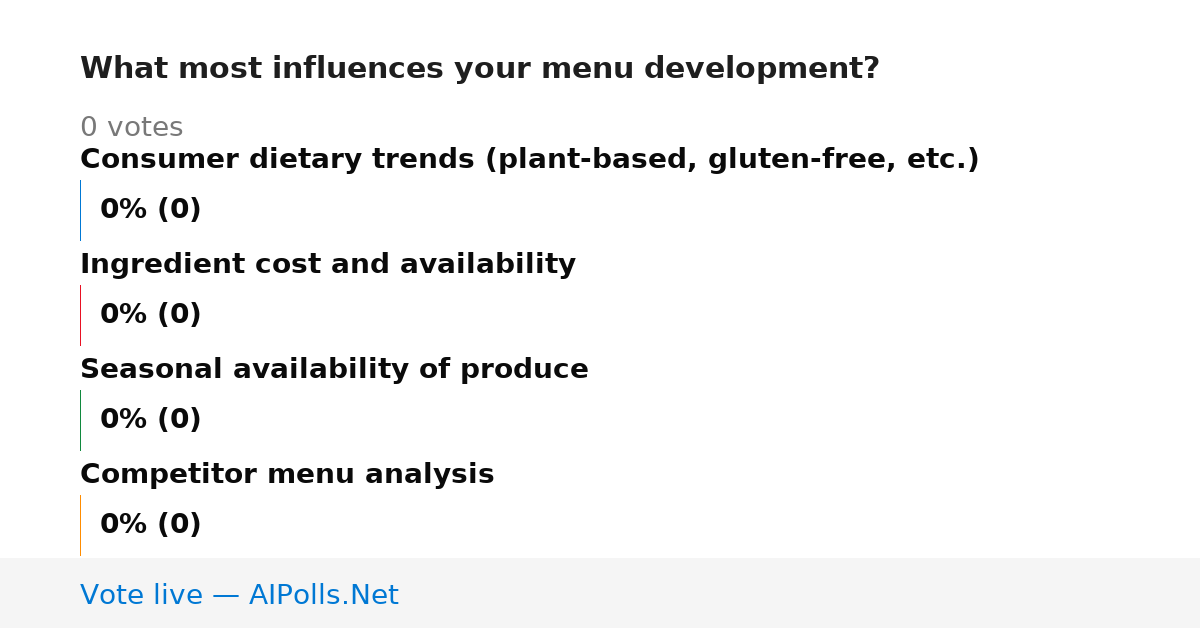 What most influences your menu development?

0 votes

Consumer dietary trends (plant-based, gluten-free, etc.)

0% (0)

Ingredient cost and availability

0% (0)

Seasonal availability of produce

0% (0)

Competitor menu analysis

0% (0)

Vote live — AIPolls.Net